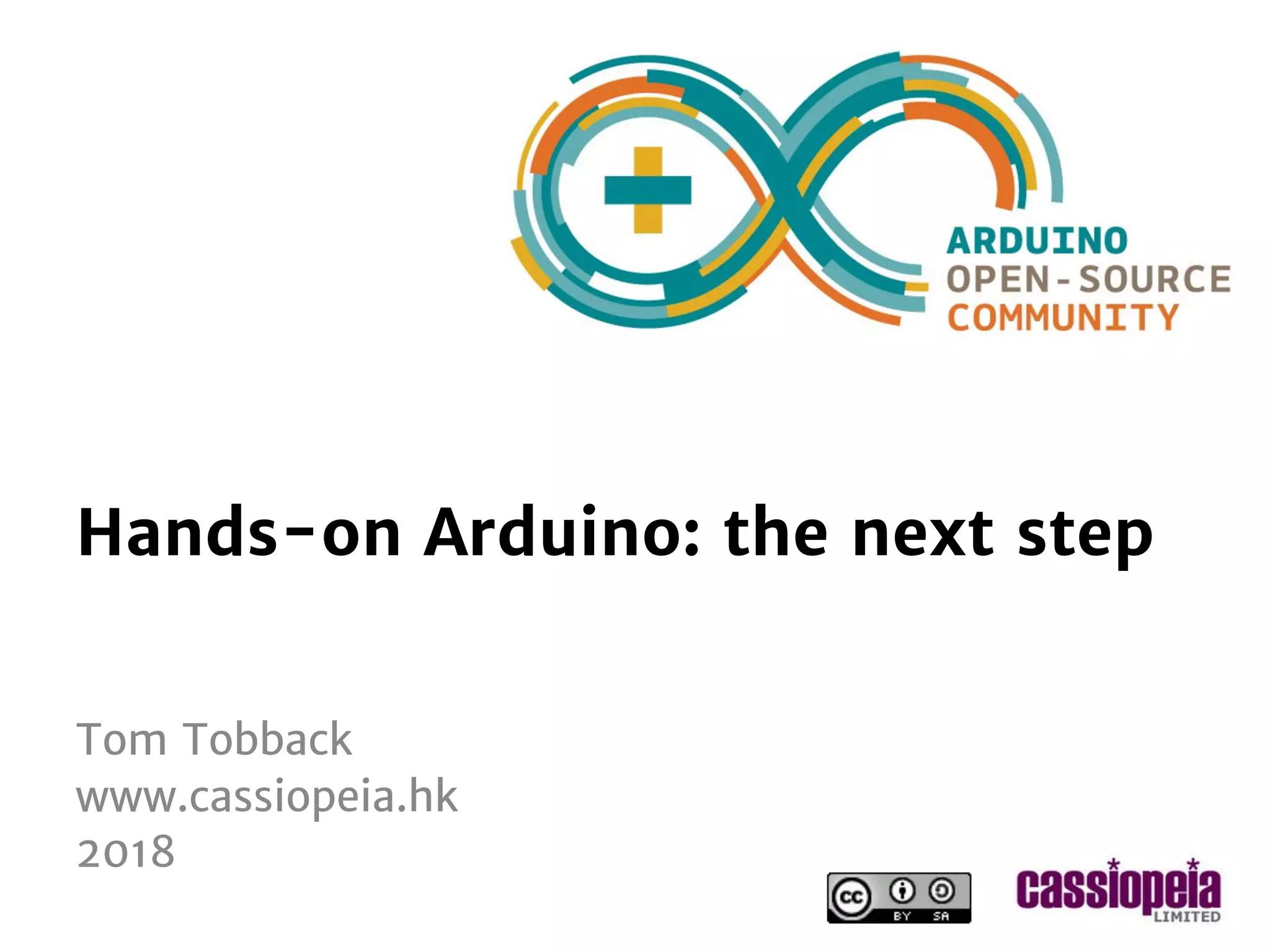 ARDUINO
OPEN-SOURCE
COMMUNITY

Hands-on Arduino: the next step

Tom Tobback
www.cassiopeia.hk
2018

cc BY SA

cassiopeia
LIMITED